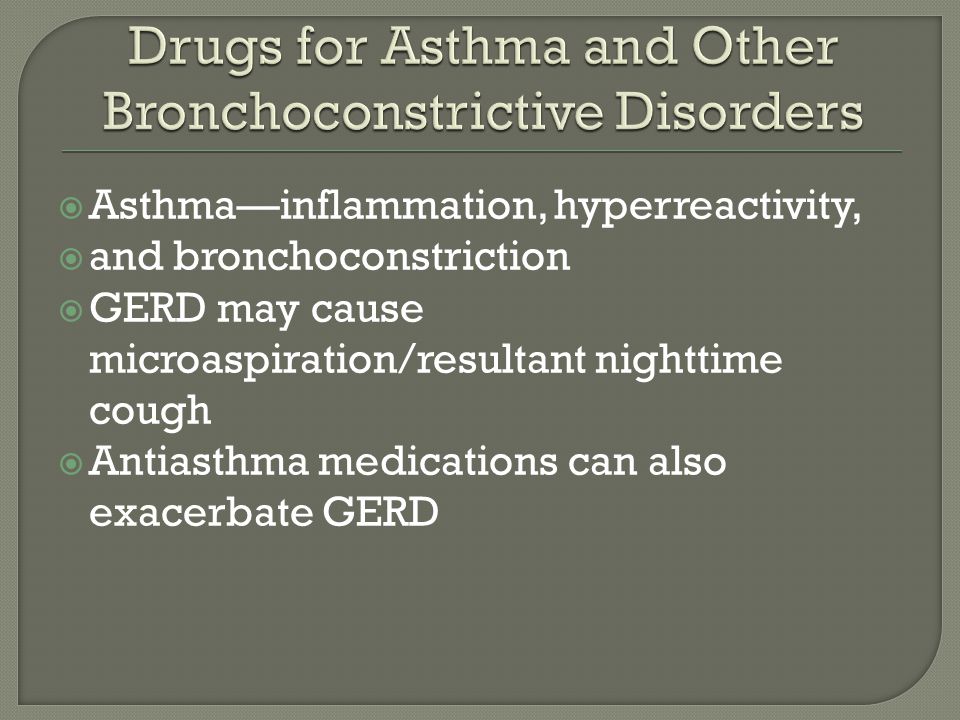 Drugs for Asthma and Other Bronchoconstrictive Disorders

Asthma—inflammation, hyperreactivity,

and bronchoconstriction

GERD may cause microaspiration/resultant nighttime cough

Antiasthma medications can also exacerbate GERD